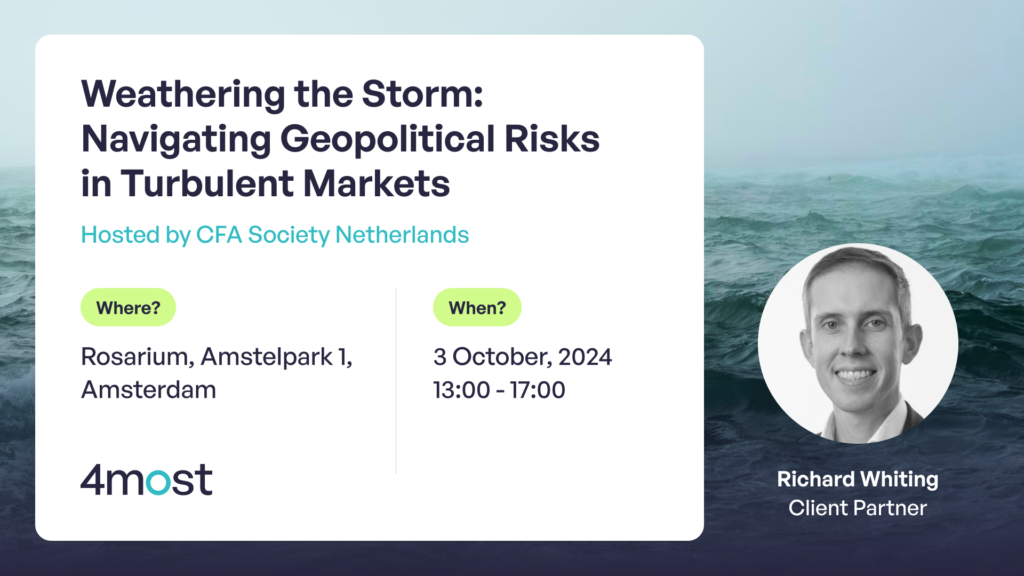 Weathering the Storm: Navigating Geopolitical Risks in Turbulent Markets

Hosted by CFA Society Netherlands

Where?

Rosarium, Amstelpark 1, Amsterdam

When?

3 October, 2024
13:00 - 17:00

4most

Richard Whiting
Client Partner